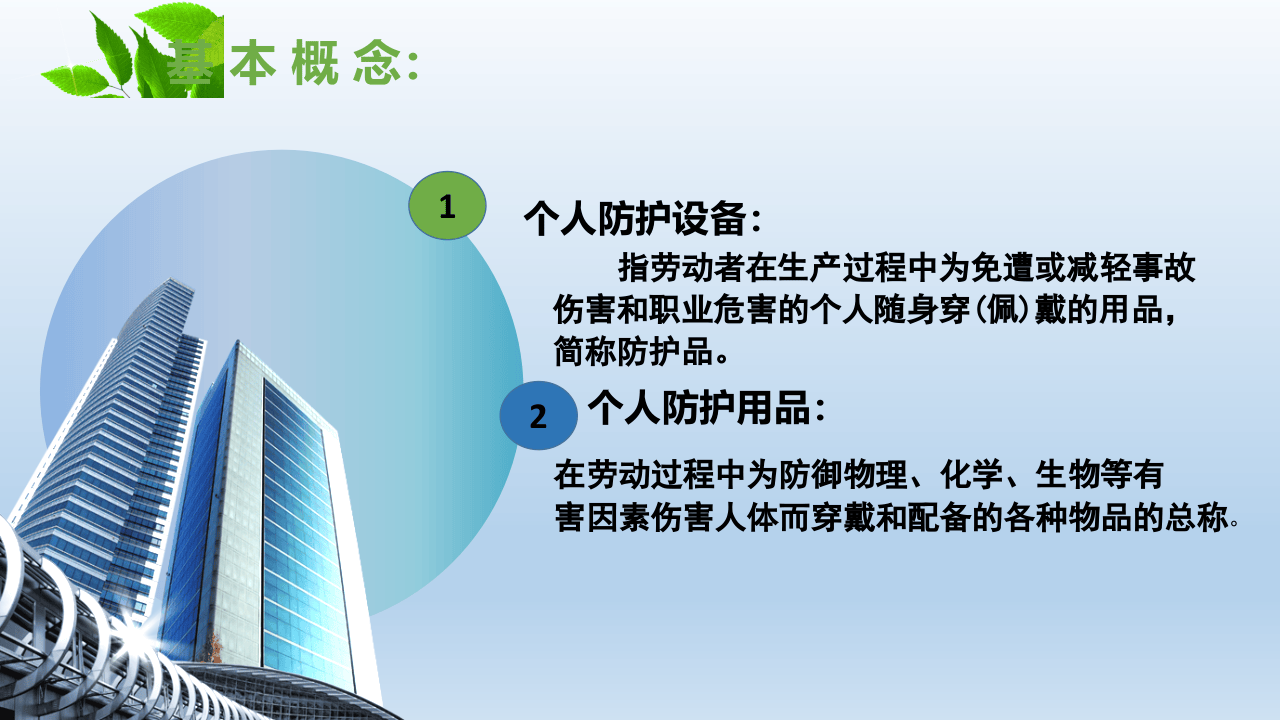 基本概念:

1

个人防护设备:

指劳动者在生产过程中为免遭或减轻事故伤害和职业危害的个人随身穿(佩)戴的用品，简称防护品。

2

个人防护用品:

在劳动过程中为防御物理、化学、生物等有害因素伤害人体而穿戴和配备的各种物品的总称。